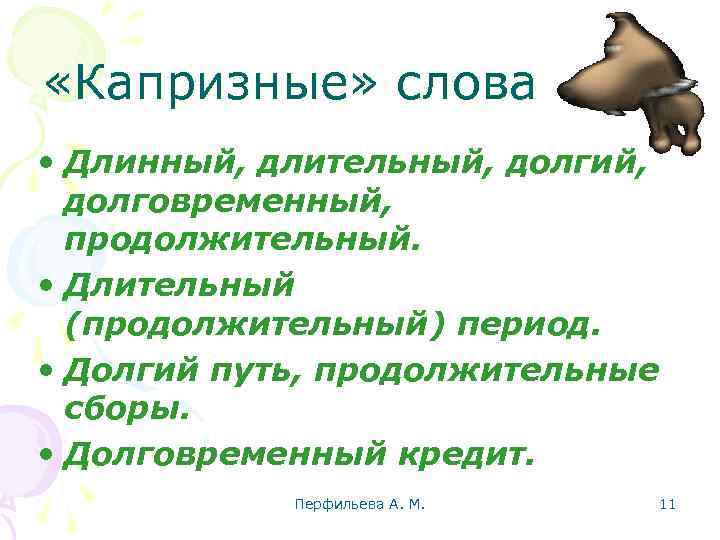 «Капризные» слова

• Длинный, длительный, долгий, долговременный, продолжительный.
• Длительный (продолжительный) период.
• Долгий путь, продолжительные сборы.
• Долговременный кредит.

Перфильева А. М.

11